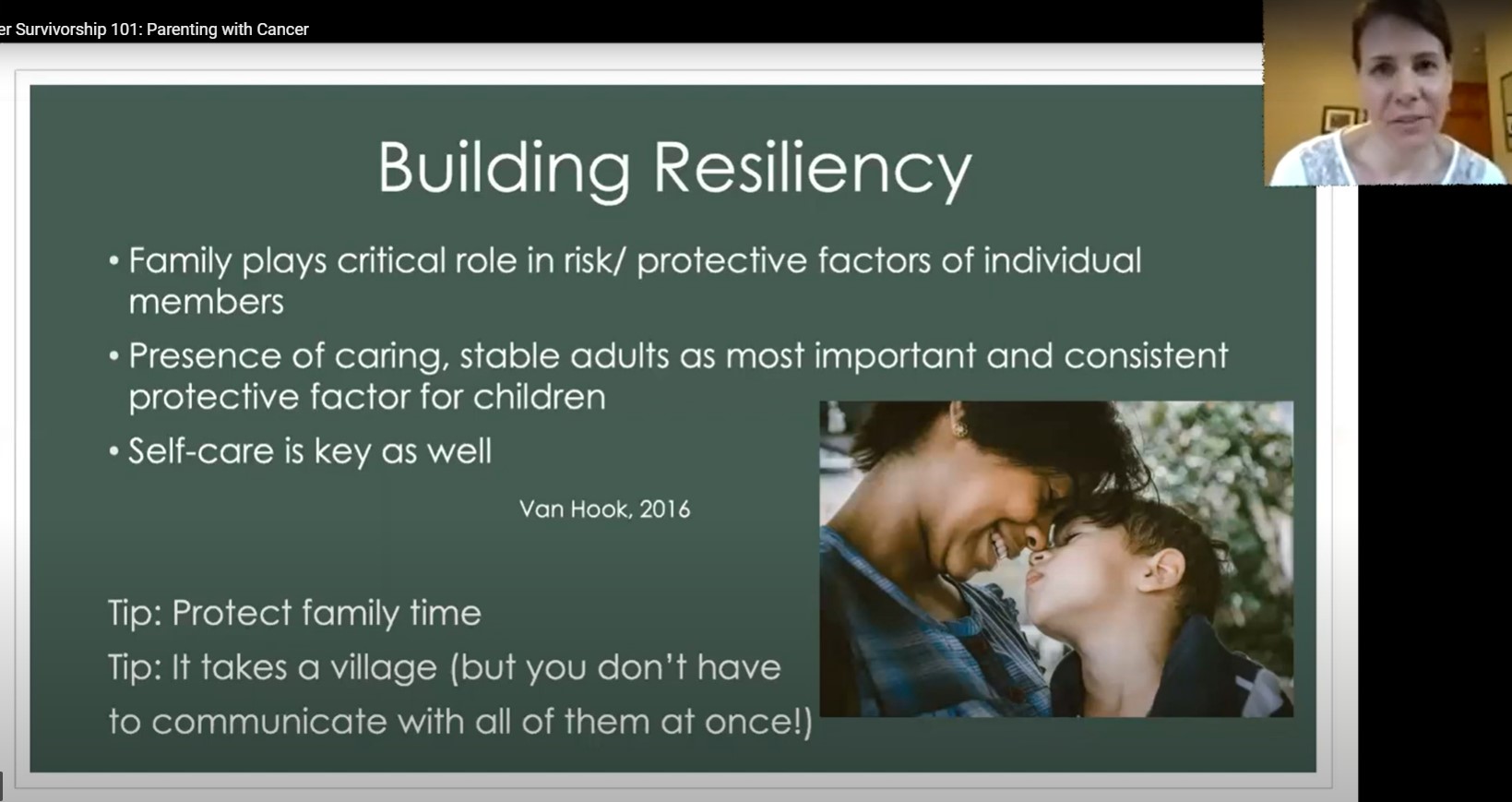 er Survivorship 101: Parenting with Cancer

Building Resiliency

• Family plays critical role in risk/ protective factors of individual members

• Presence of caring, stable adults as most important and consistent protective factor for children

• Self-care is key as well

Van Hook, 2016

Tip: Protect family time

Tip: It takes a village (but you don't have to communicate with all of them at once!)